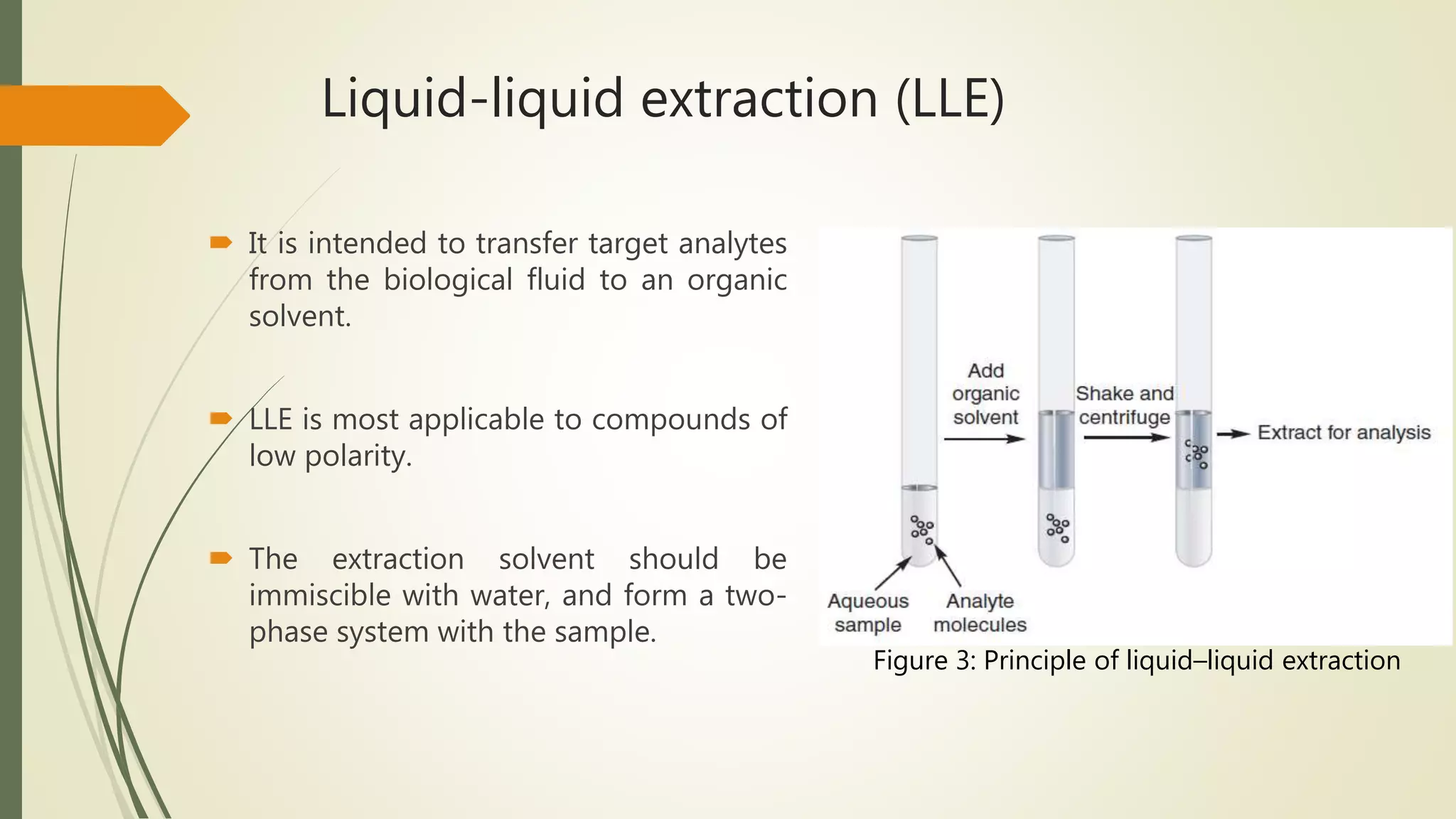 Liquid-liquid extraction (LLE)

It is intended to transfer target analytes from the biological fluid to an organic solvent.

LLE is most applicable to compounds of low polarity.

The extraction solvent should be immiscible with water, and form a two-phase system with the sample.

Add organic solvent

Shake and centrifuge

Extract for analysis

Aqueous sample

Analyte molecules

Figure 3: Principle of liquid–liquid extraction